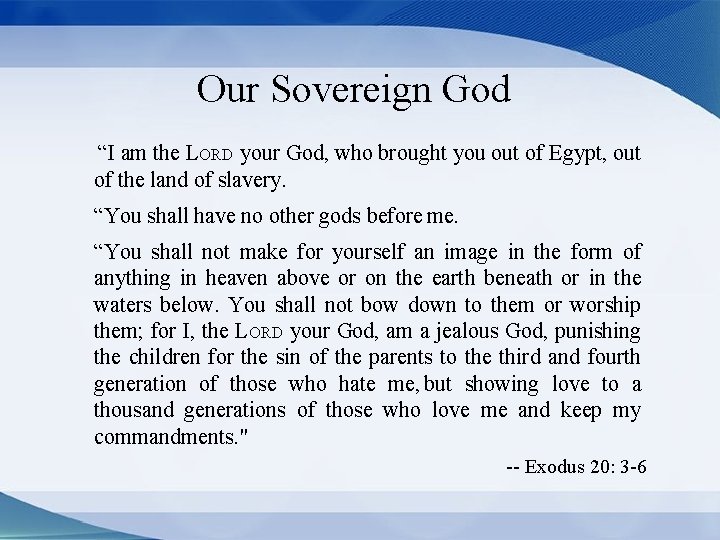 Our Sovereign God

“I am the LORD your God, who brought you out of Egypt, out of the land of slavery.

“You shall have no other gods before me.

“You shall not make for yourself an image in the form of anything in heaven above or on the earth beneath or in the waters below. You shall not bow down to them or worship them; for I, the LORD your God, am a jealous God, punishing the children for the sin of the parents to the third and fourth generation of those who hate me, but showing love to a thousand generations of those who love me and keep my commandments."

-- Exodus 20: 3-6